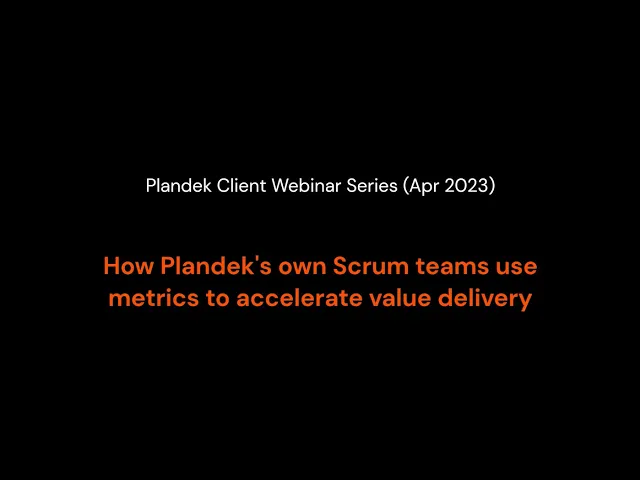 Plandek Client Webinar Series (Apr 2023)

How Plandek's own Scrum teams use metrics to accelerate value delivery